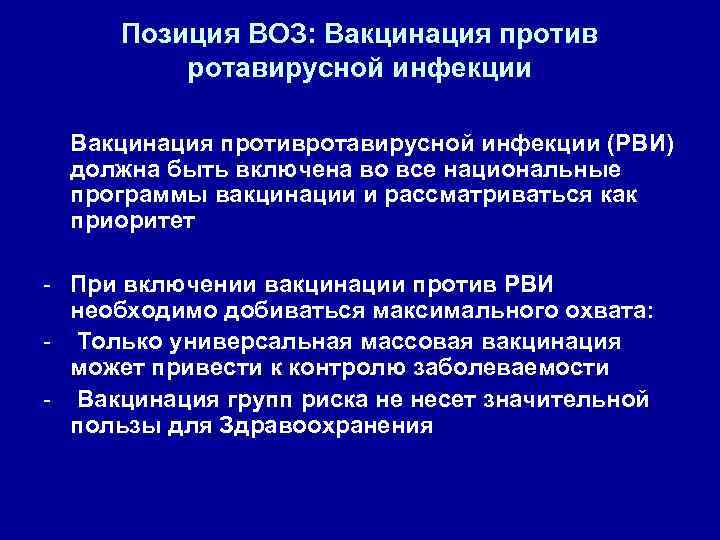 Позиция ВОЗ: Вакцинация против ротавирусной инфекции

Вакцинация противротавирусной инфекции (РВИ) должна быть включена во все национальные программы вакцинации и рассматриваться как приоритет

- При включении вакцинации против РВИ необходимо добиваться максимального охвата:
- Только универсальная массовая вакцинация может привести к контролю заболеваемости
- Вакцинация групп риска не несет значительной пользы для Здравоохранения